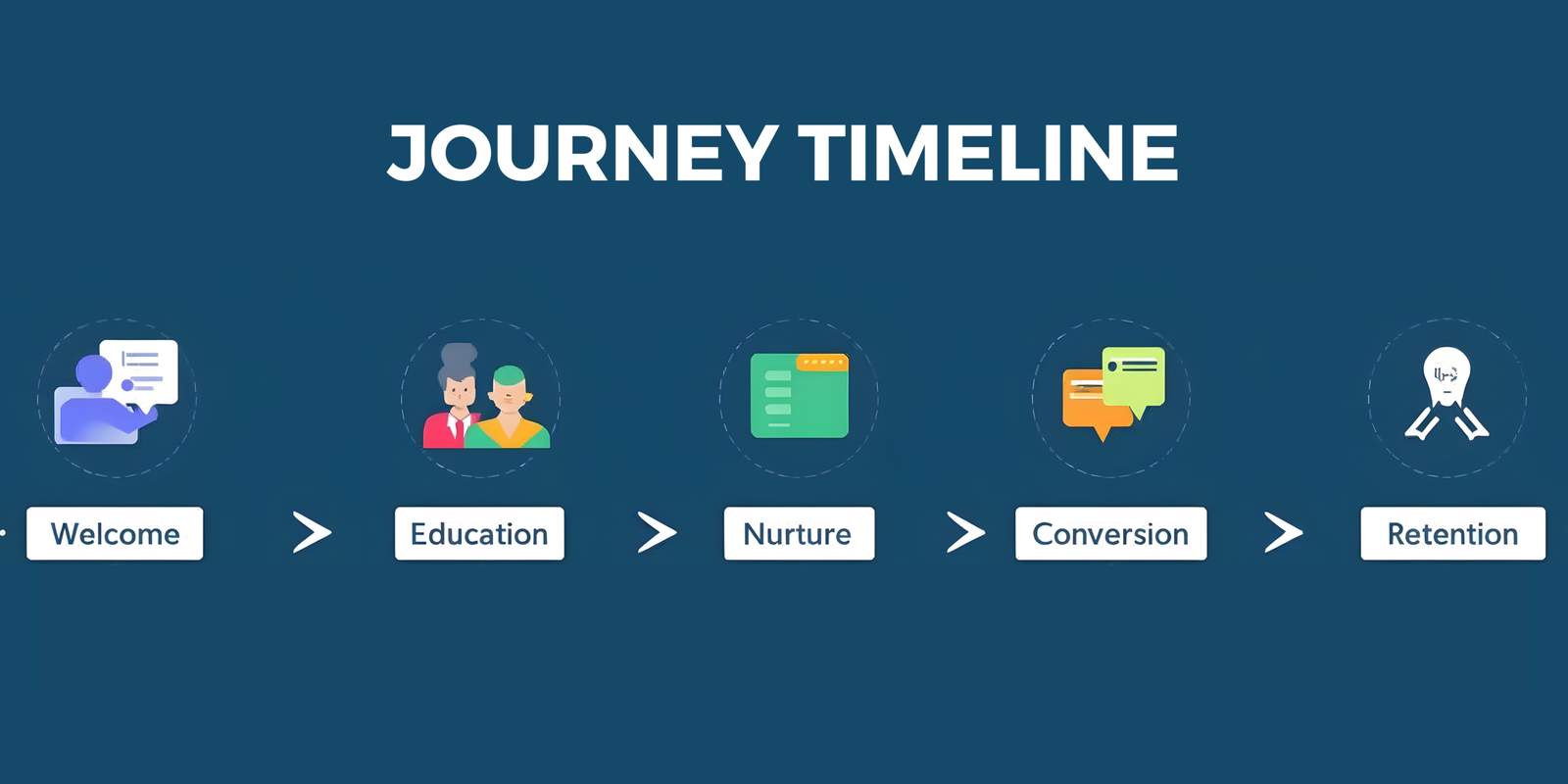 JOURNEY TIMELINE

Welcome > Education > Nurture > Conversion > Retention